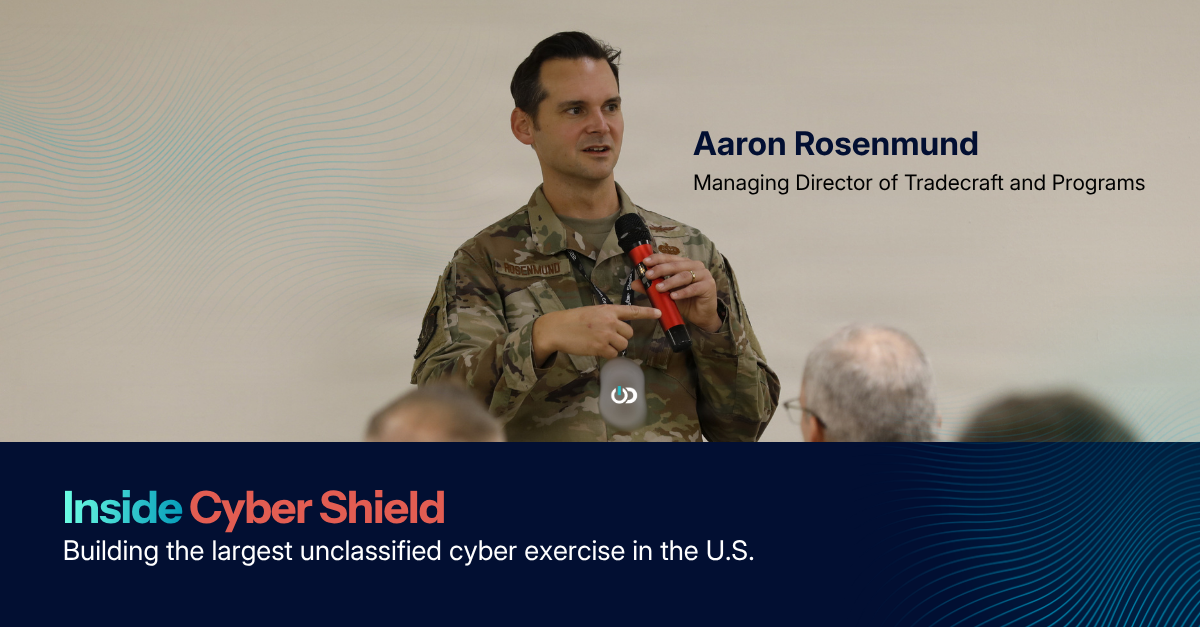 Aaron Rosenmund
Managing Director of Tradecraft and Programs

ROSENMUND

Inside Cyber Shield
Building the largest unclassified cyber exercise in the U.S.